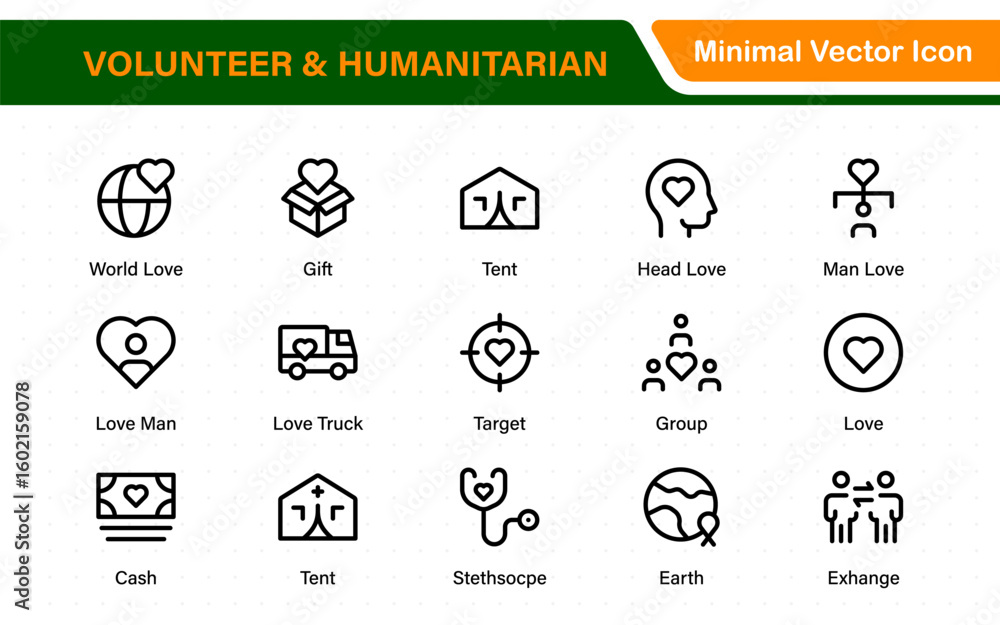 VOLUNTEER & HUMANITARIAN

Minimal Vector Icon

World Love
Gift
Tent
Head Love
Man Love

Love Man
Love Truck
Target
Group
Love

Cash
Tent
Stethsocpe
Earth
Exhange

Adobe Stock | #1602159078